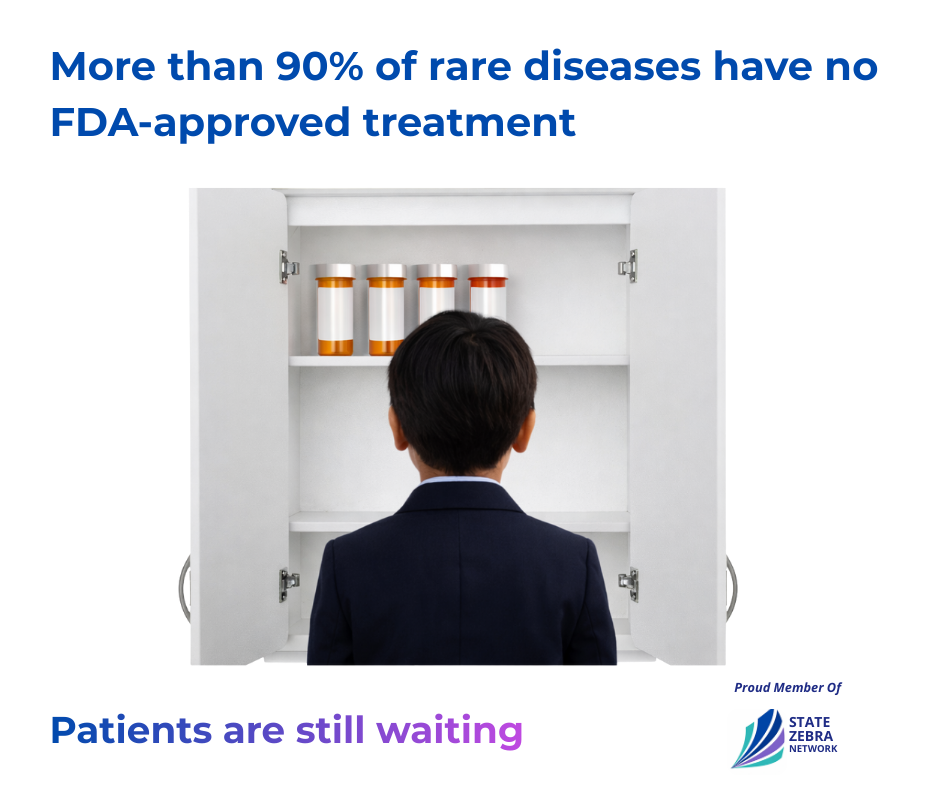 More than 90% of rare diseases have no FDA-approved treatment

Patients are still waiting

Proud Member Of

STATE
ZEBRA
NETWORK